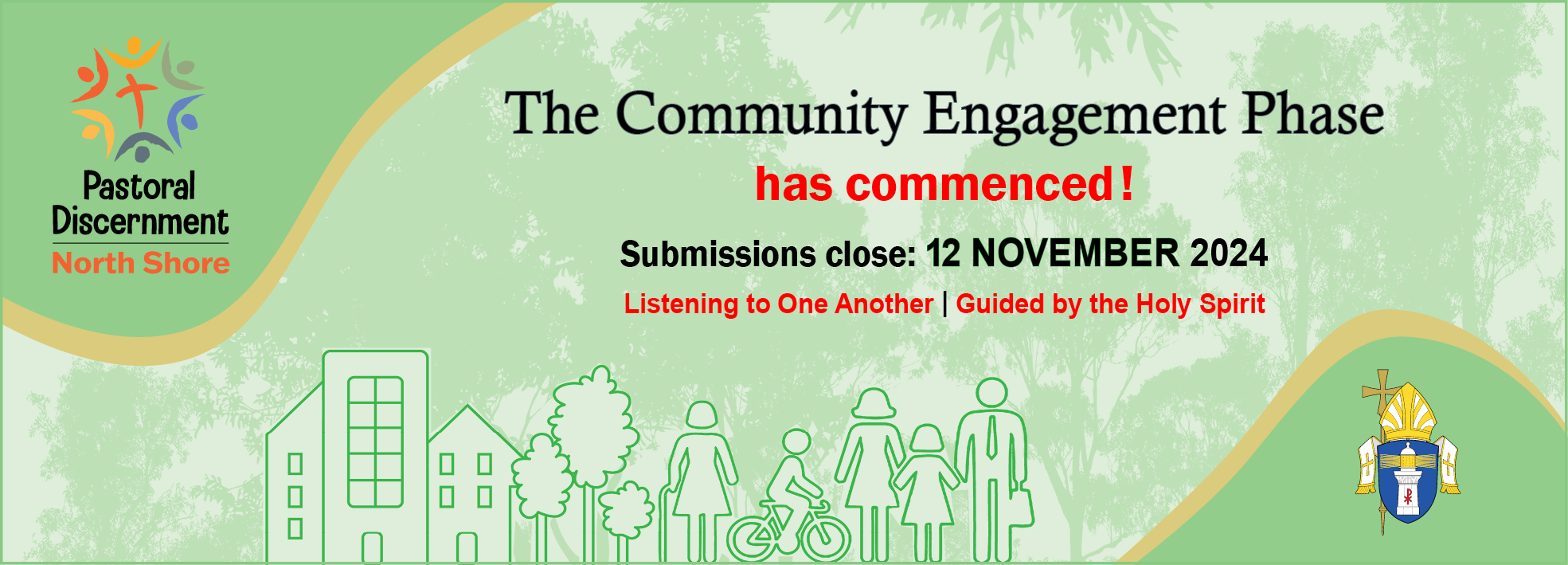 Pastoral Discernment
North Shore

The Community Engagement Phase
has commenced!
Submissions close: 12 NOVEMBER 2024
Listening to One Another | Guided by the Holy Spirit